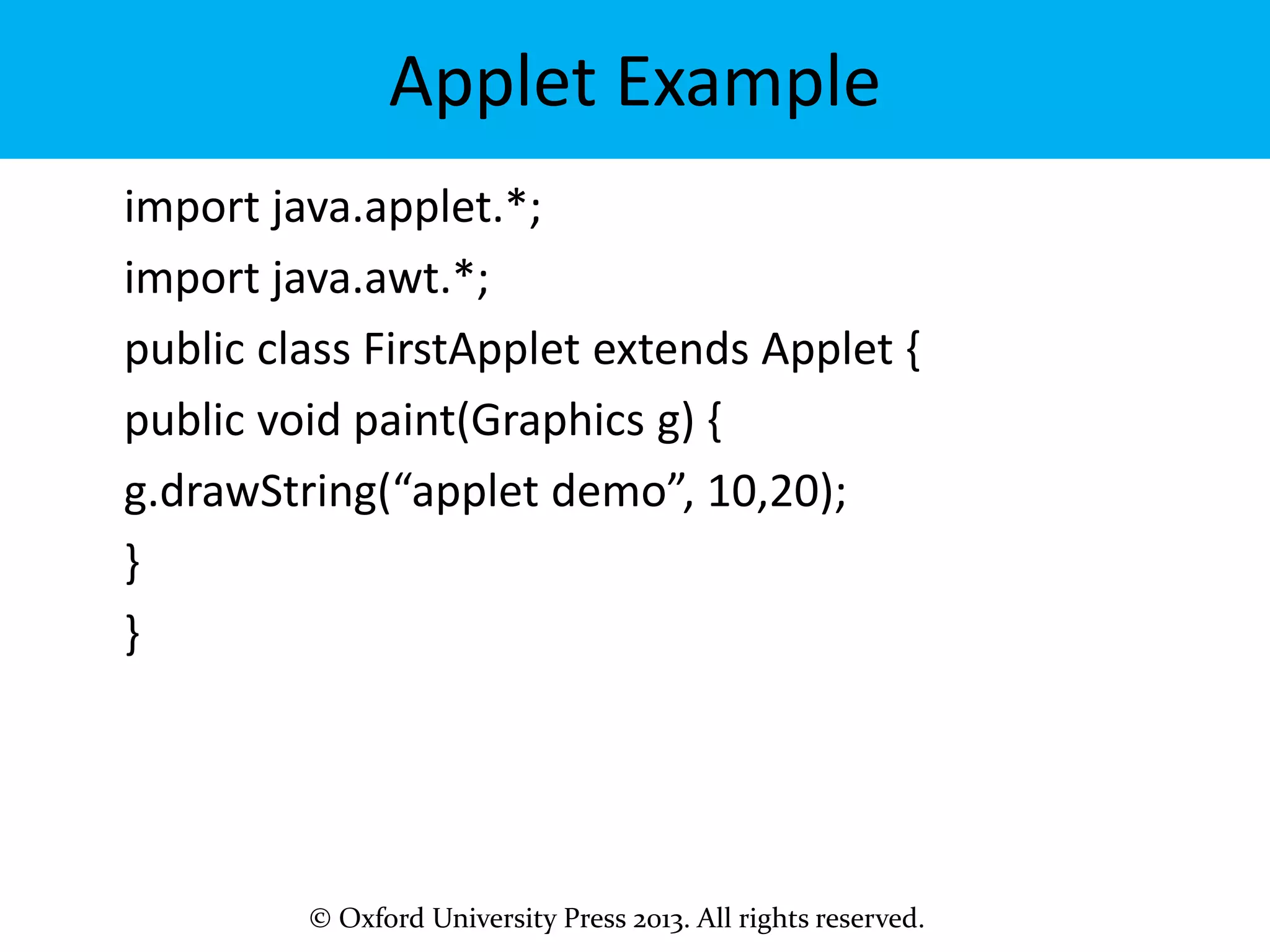 Applet Example

import java.applet.*;

import java.awt.*;

public class FirstApplet extends Applet {

public void paint(Graphics g) {

g.drawString(“applet demo”, 10,20);

}

}

© Oxford University Press 2013. All rights reserved.